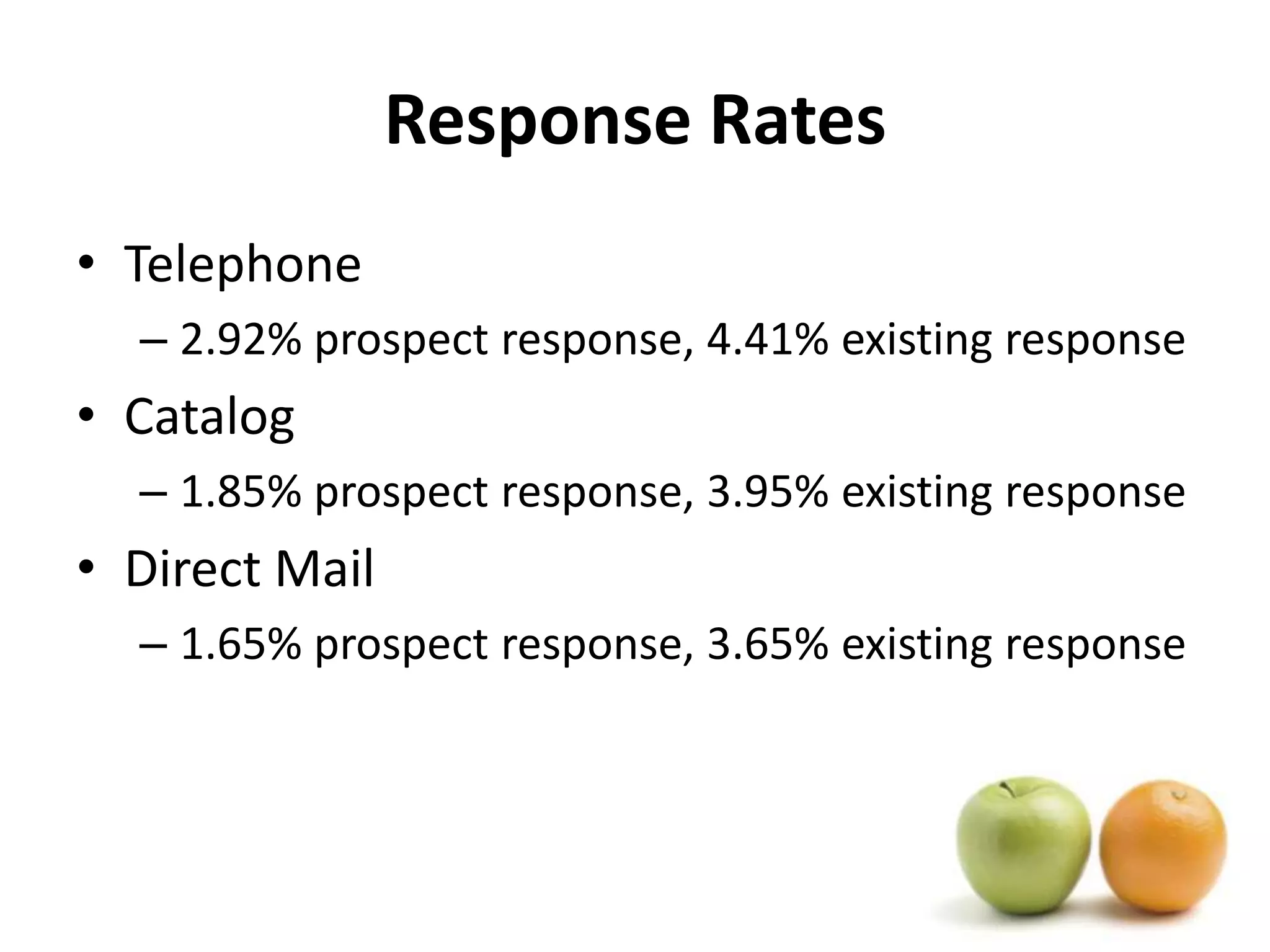 Response Rates

• Telephone
  – 2.92% prospect response, 4.41% existing response
• Catalog
  – 1.85% prospect response, 3.95% existing response
• Direct Mail
  – 1.65% prospect response, 3.65% existing response